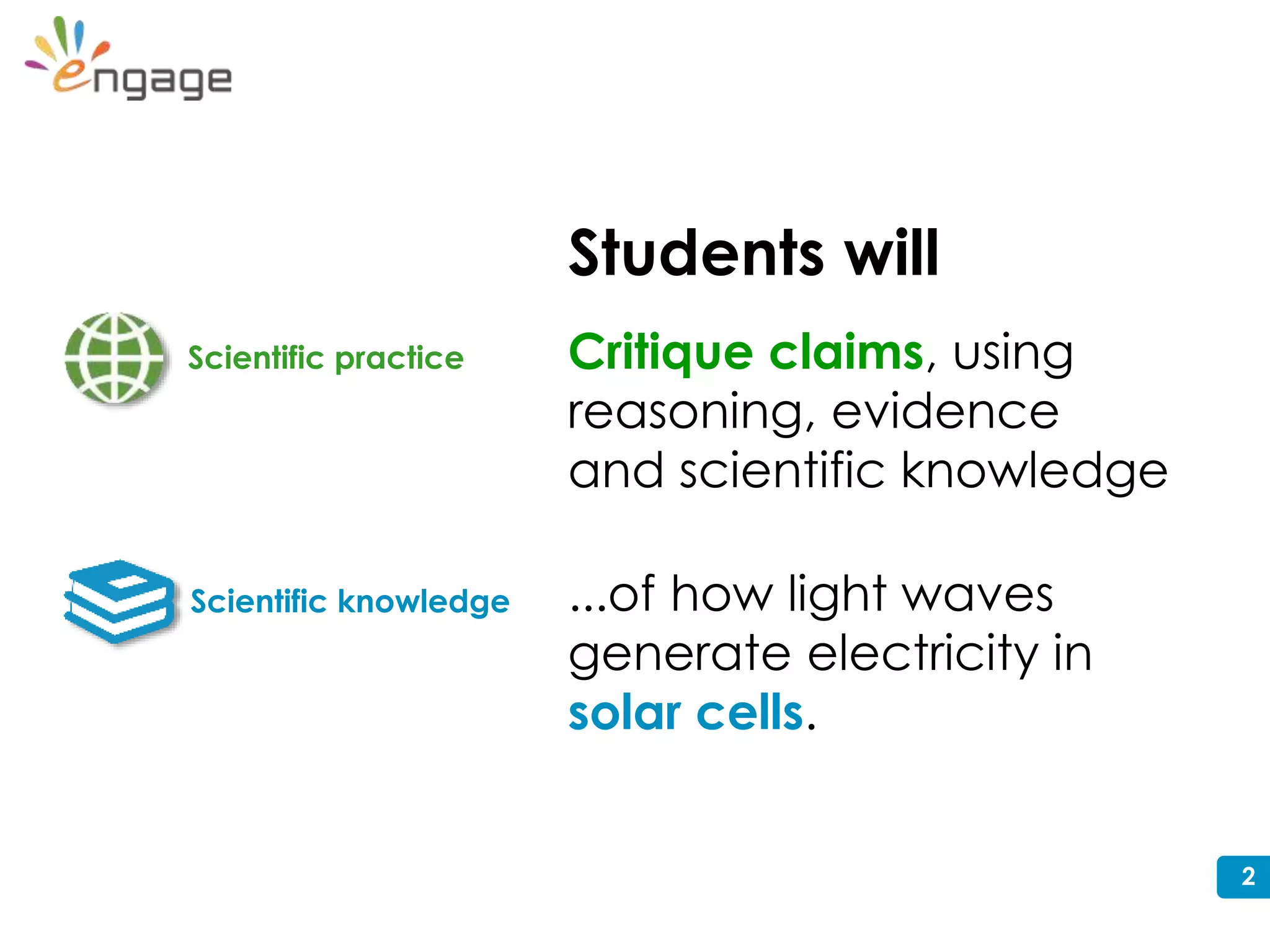 engage

Students will

Scientific practice

Critique claims, using reasoning, evidence and scientific knowledge

Scientific knowledge

...of how light waves generate electricity in solar cells.

2